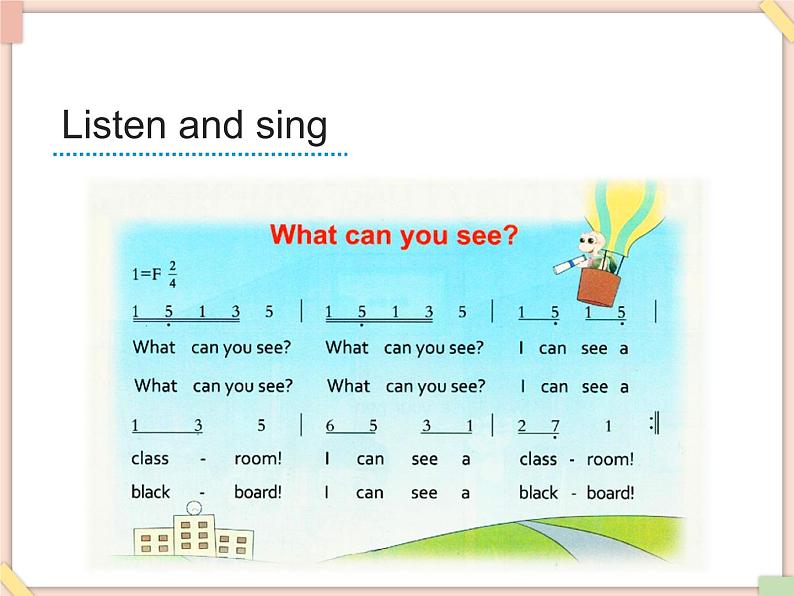 Listen and sing

What can you see?

1=F $\frac{2}{4}$

1 5 1 3 5 | 1 5 1 3 5 | 1 5 1 5 |

What can you see? What can you see? I can see a

What can you see? What can you see? I can see a

1 3 5 | 6 5 3 1 | 2 7 1 :‖

class - room! I can see a class - room!

black - board! I can see a black - board!